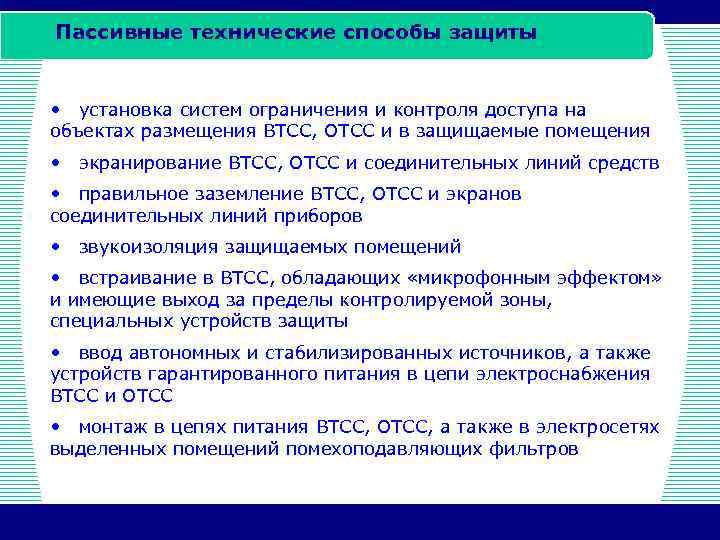 Пассивные технические способы защиты

• установка систем ограничения и контроля доступа на объектах размещения ВТСС, ОТСС и в защищаемые помещения

• экранирование ВТСС, ОТСС и соединительных линий средств

• правильное заземление ВТСС, ОТСС и экранов соединительных линий приборов

• звукоизоляция защищаемых помещений

• встраивание в ВТСС, обладающих «микрофонным эффектом» и имеющие выход за пределы контролируемой зоны, специальных устройств защиты

• ввод автономных и стабилизированных источников, а также устройств гарантированного питания в цепи электроснабжения ВТСС и ОТСС

• монтаж в цепях питания ВТСС, ОТСС, а также в электросетях выделенных помещений помехоподавляющих фильтров